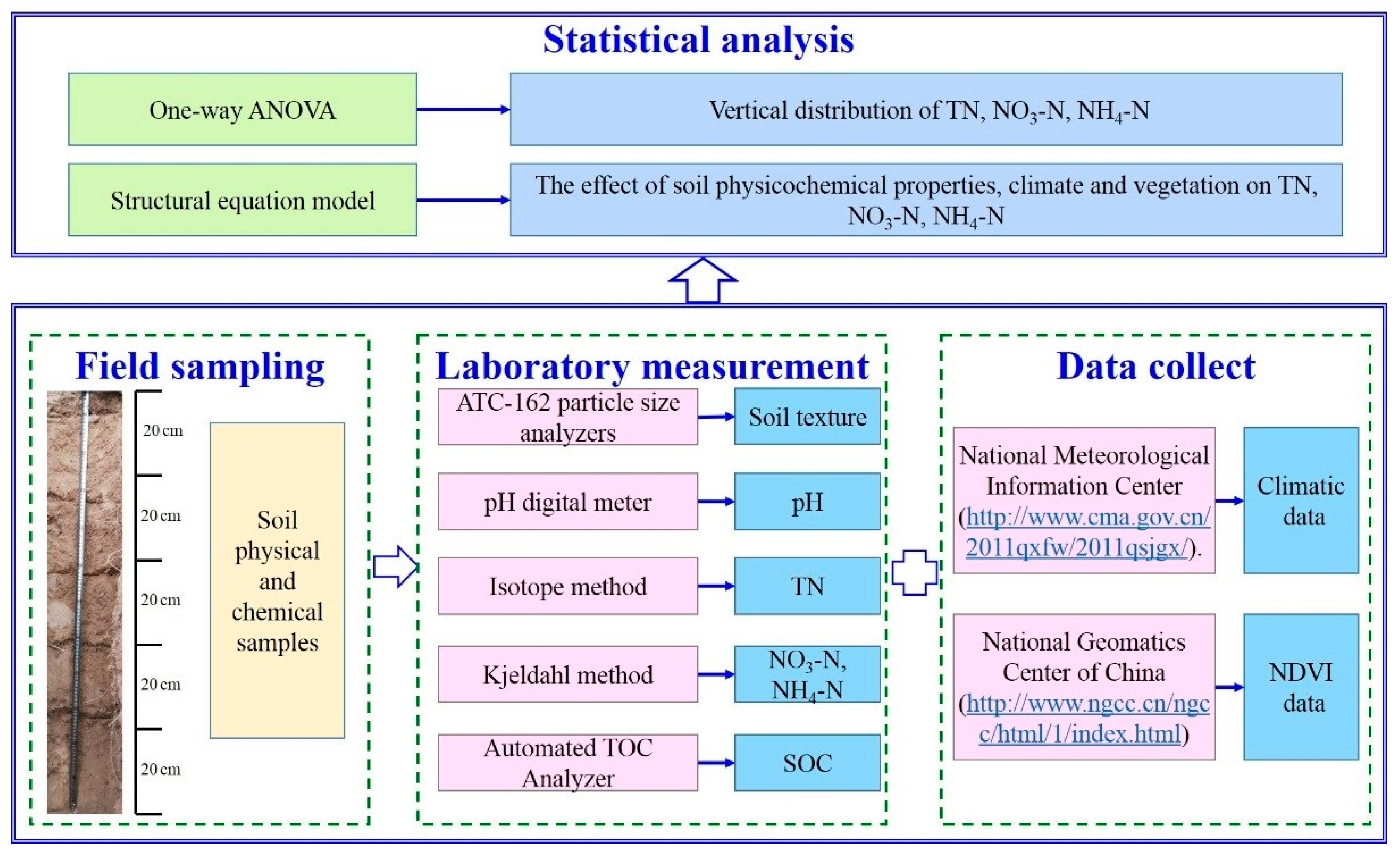 Statistical analysis

One-way ANOVA

Vertical distribution of TN, $NO_3$-N, $NH_4$-N

Structural equation model

The effect of soil physicochemical properties, climate and vegetation on TN, $NO_3$-N, $NH_4$-N

Field sampling

20 cm
20 cm
20 cm
20 cm
20 cm

Soil physical and chemical samples

Laboratory measurement

ATC-162 particle size analyzers

Soil texture

pH digital meter

pH

Isotope method

TN

Kjeldahl method

$NO_3$-N, $NH_4$-N

Automated TOC Analyzer

SOC

Data collect

National Meteorological Information Center (http://www.cma.gov.cn/2011qxfw/2011qsjgx/).

Climatic data

National Geomatics Center of China (http://www.ngcc.cn/ngcc/html/1/index.html)

NDVI data